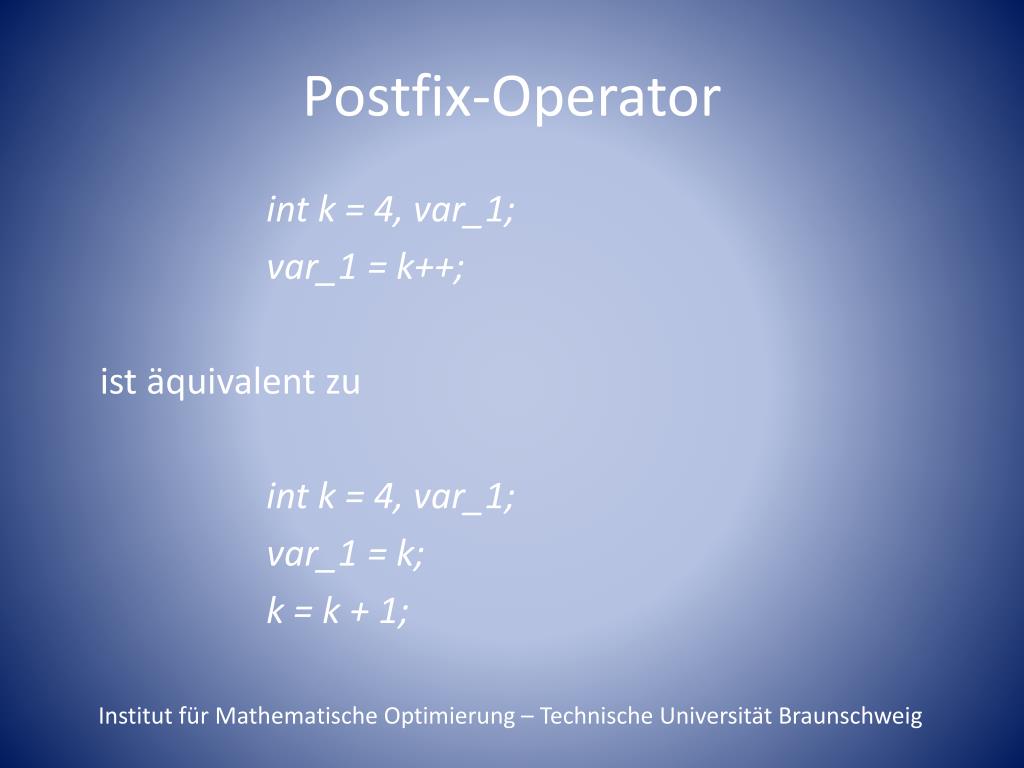 Postfix-Operator

int k = 4, var_1;
var_1 = k++;

ist äquivalent zu

int k = 4, var_1;
var_1 = k;
k = k + 1;

Institut für Mathematische Optimierung – Technische Universität Braunschweig